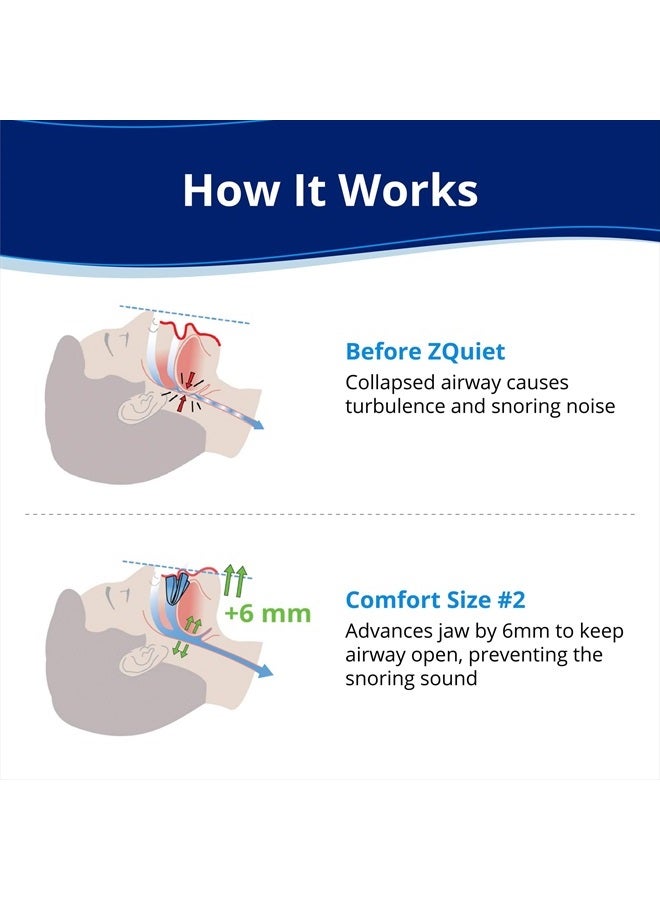 How It Works

Before ZQuiet
Collapsed airway causes turbulence and snoring noise

+6 mm

Comfort Size #2
Advances jaw by 6mm to keep airway open, preventing the snoring sound